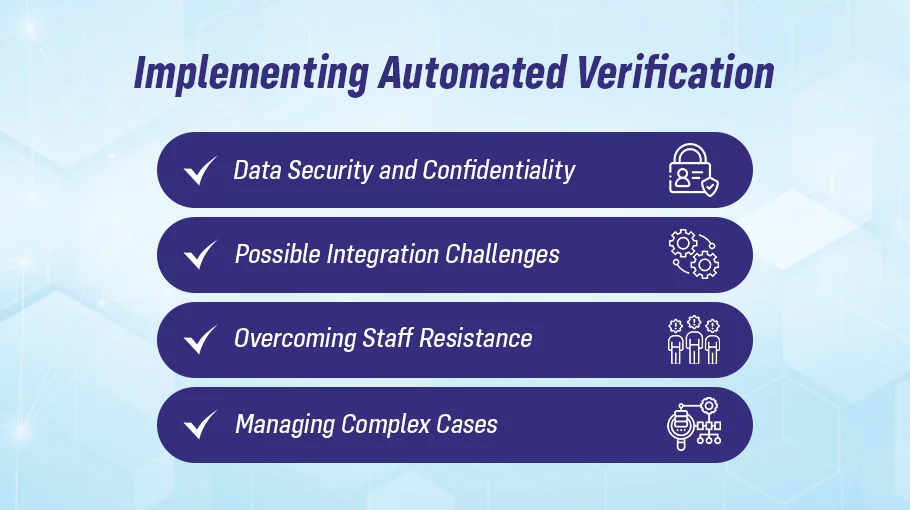 Implementing Automated Verification

Data Security and Confidentiality

Possible Integration Challenges

Overcoming Staff Resistance

Managing Complex Cases